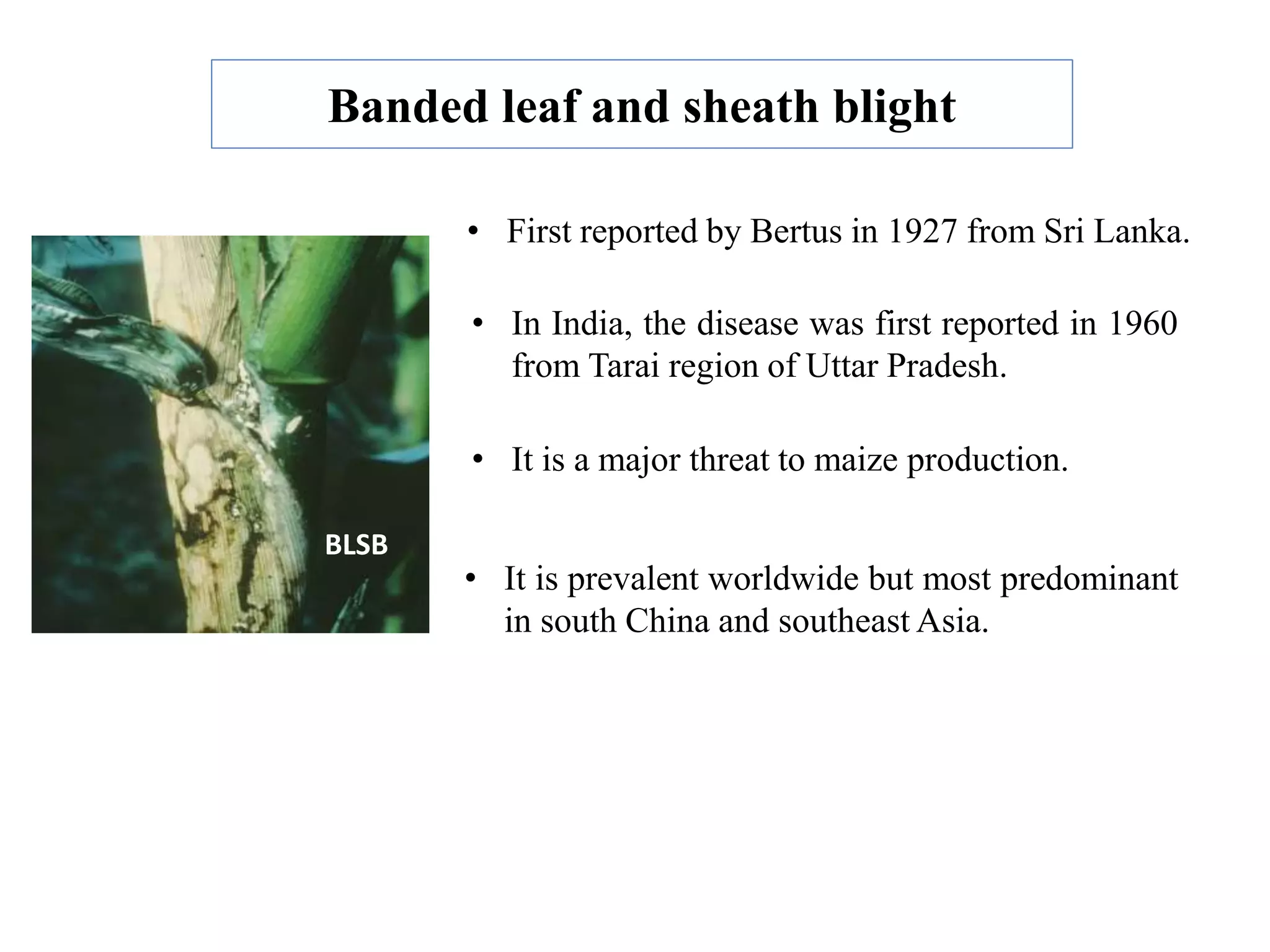 Banded leaf and sheath blight

BLSB

• First reported by Bertus in 1927 from Sri Lanka.

• In India, the disease was first reported in 1960 from Tarai region of Uttar Pradesh.

• It is a major threat to maize production.

• It is prevalent worldwide but most predominant in south China and southeast Asia.